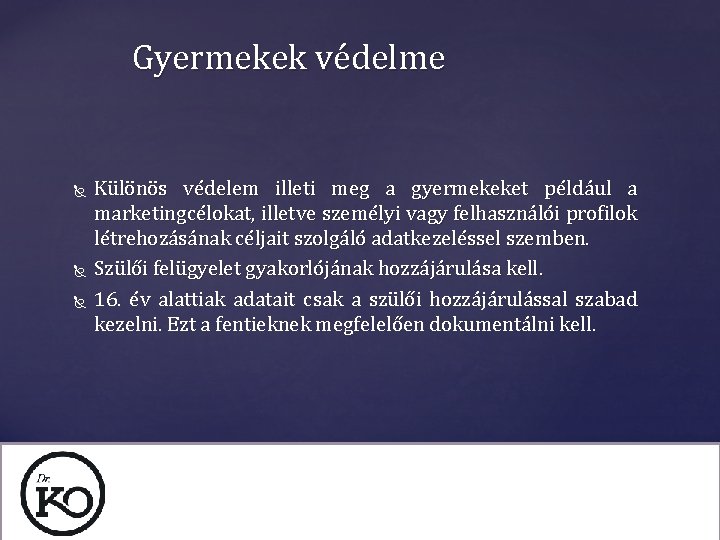 Gyermekek védelme

Különös védelem illeti meg a gyermekeket például a marketingcélokat, illetve személyi vagy felhasználói profilok létrehozásának céljait szolgáló adatkezeléssel szemben.

Szülői felügyelet gyakorlójának hozzájárulása kell.

16. év alattiak adatait csak a szülői hozzájárulással szabad kezelni. Ezt a fentieknek megfelelően dokumentálni kell.

Dr. KO